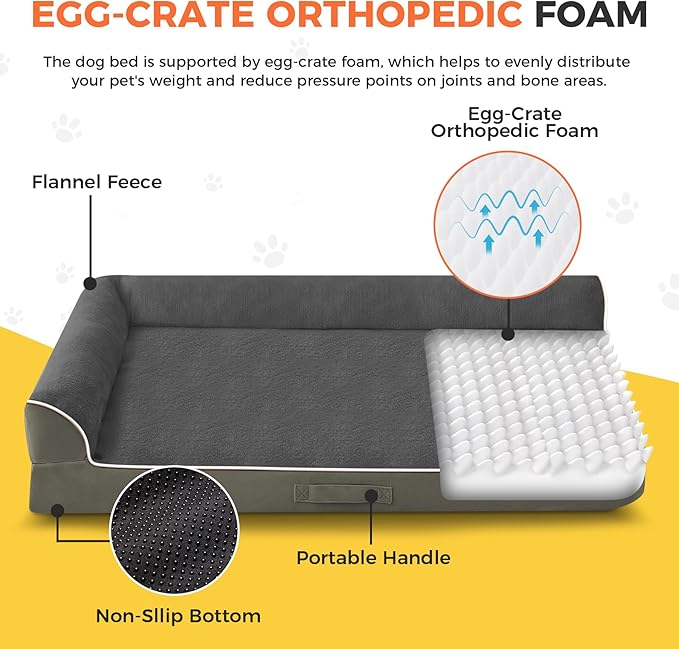 EGG-CRATE ORTHOPEDIC FOAM

The dog bed is supported by egg-crate foam, which helps to evenly distribute your pet's weight and reduce pressure points on joints and bone areas.

Egg-Crate Orthopedic Foam

Flannel Feece

Portable Handle

Non-Sllip Bottom